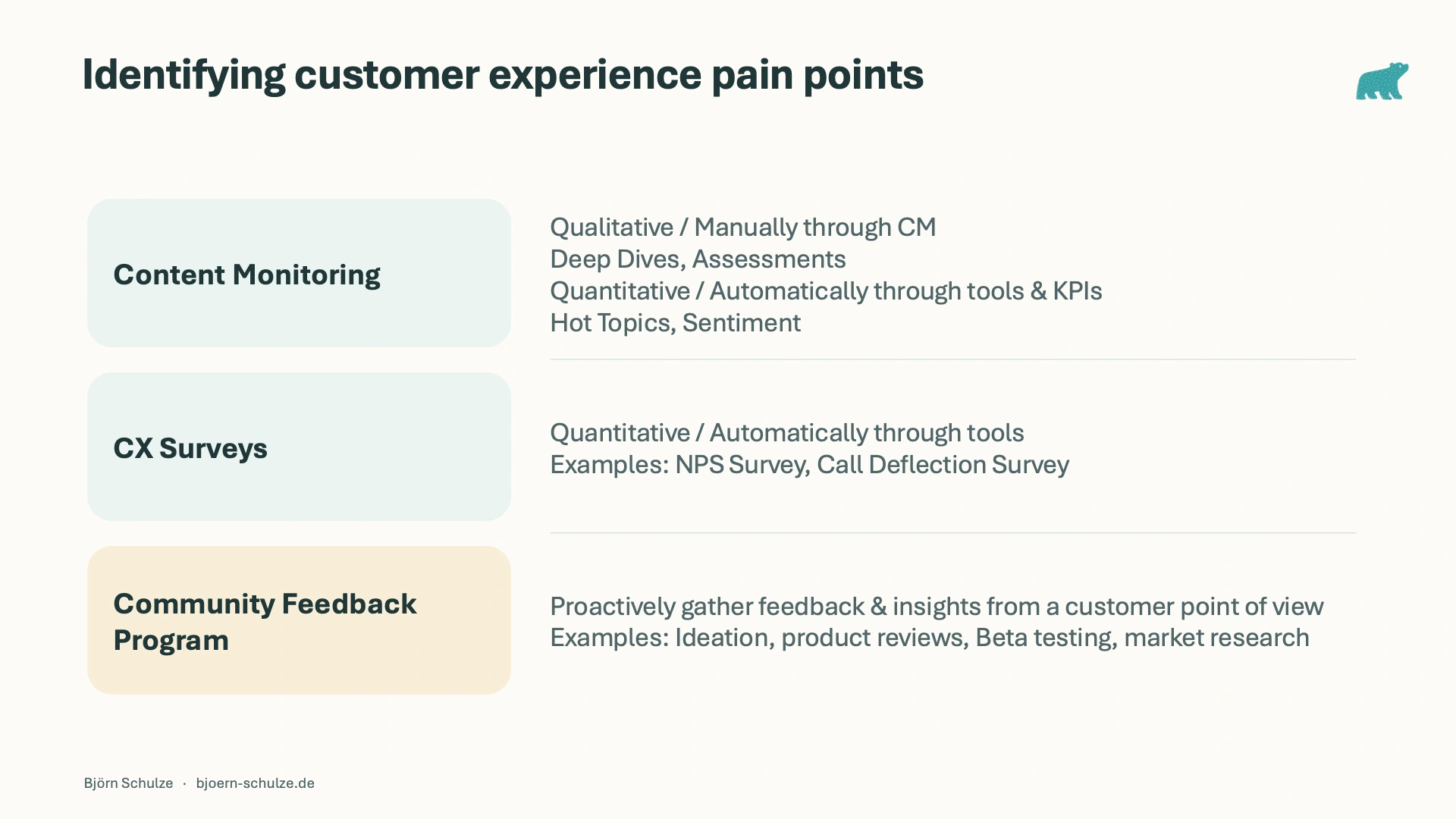 Identifying customer experience pain points

Content Monitoring

Qualitative / Manually through CM
Deep Dives, Assessments
Quantitative / Automatically through tools & KPIs
Hot Topics, Sentiment

CX Surveys

Quantitative / Automatically through tools
Examples: NPS Survey, Call Deflection Survey

Community Feedback Program

Proactively gather feedback & insights from a customer point of view
Examples: Ideation, product reviews, Beta testing, market research

Björn Schulze · bjoern-schulze.de